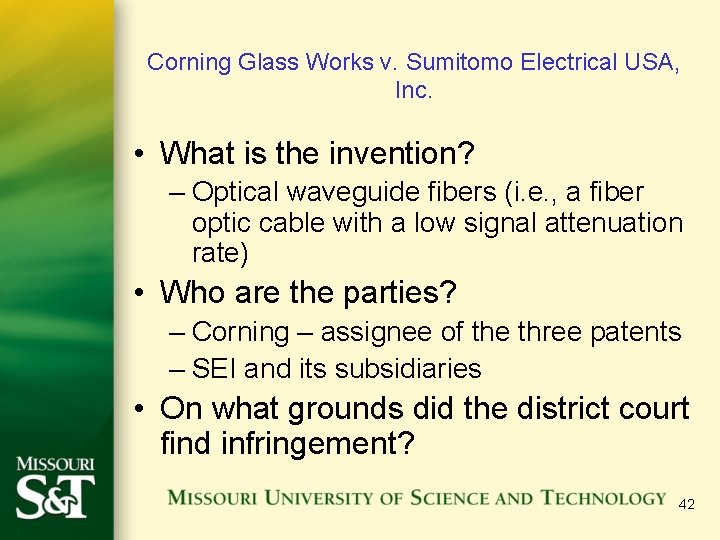 Corning Glass Works v. Sumitomo Electrical USA, Inc.

• What is the invention?
– Optical waveguide fibers (i.e., a fiber optic cable with a low signal attenuation rate)
• Who are the parties?
– Corning – assignee of the three patents
– SEI and its subsidiaries
• On what grounds did the district court find infringement?

MISSOURI S&T

MISSOURI UNIVERSITY OF SCIENCE AND TECHNOLOGY

42